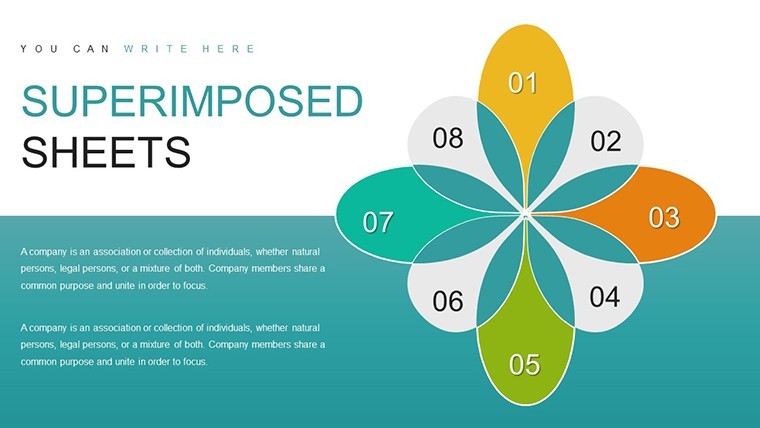 YOU CAN WRITE HERE

SUPERIMPOSED SHEETS

A company is an association or collection of individuals, whether natural persons, legal persons, or a mixture of both. Company members share a common purpose and unite in order to focus.

A company is an association or collection of individuals, whether natural persons, legal persons, or a mixture of both. Company members share a common purpose and unite in order to focus.

01

02

03

04

05

06

07

08